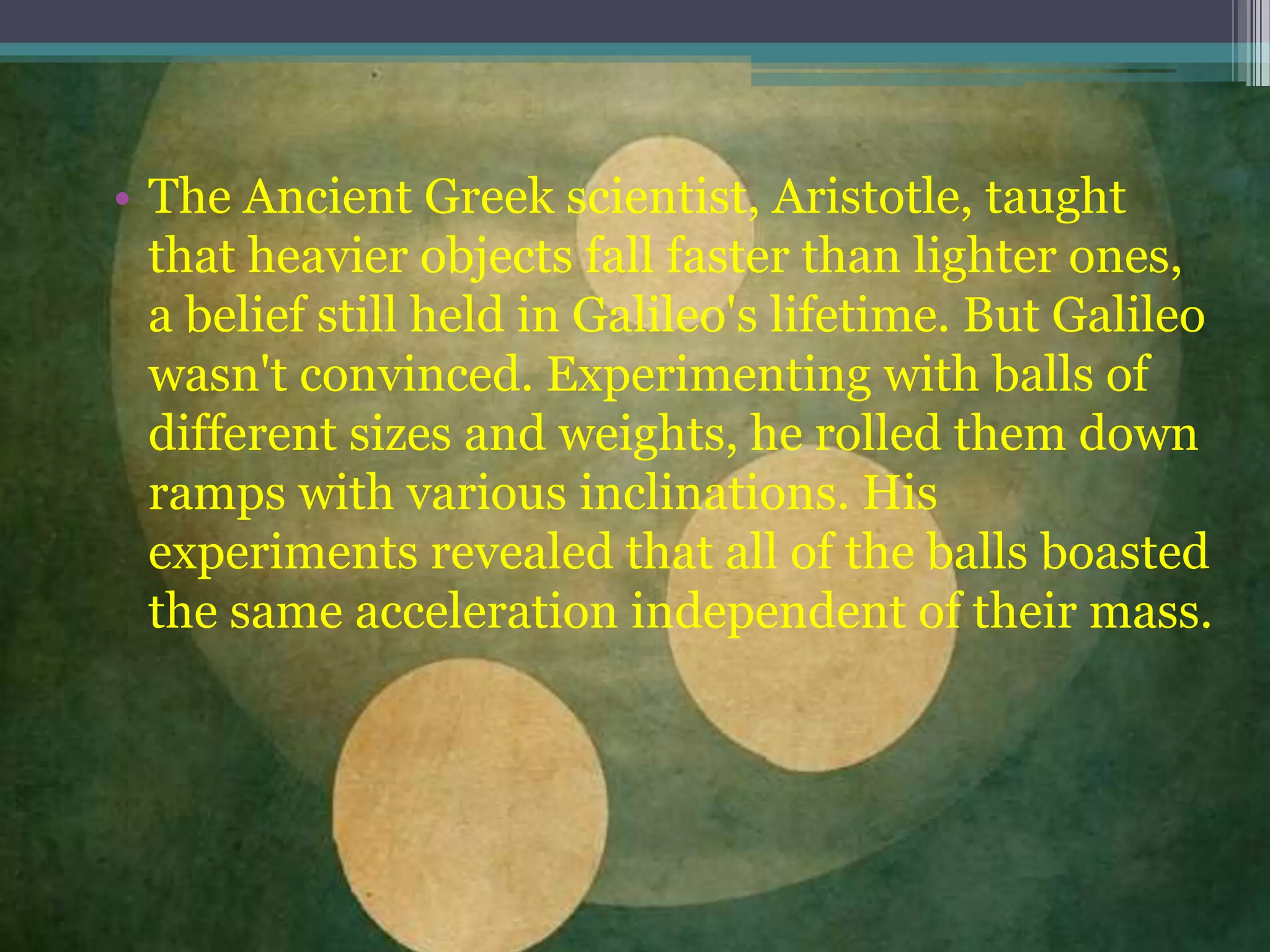 • The Ancient Greek scientist, Aristotle, taught that heavier objects fall faster than lighter ones, a belief still held in Galileo's lifetime. But Galileo wasn't convinced. Experimenting with balls of different sizes and weights, he rolled them down ramps with various inclinations. His experiments revealed that all of the balls boasted the same acceleration independent of their mass.